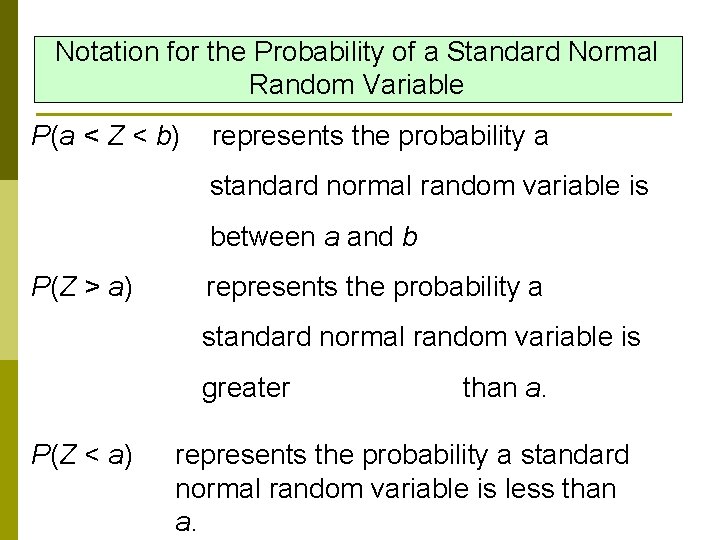 Notation for the Probability of a Standard Normal Random Variable

$P(a < Z < b)$ represents the probability a standard normal random variable is between $a$ and $b$

$P(Z > a)$ represents the probability a standard normal random variable is greater than $a$.

$P(Z < a)$ represents the probability a standard normal random variable is less than $a$.